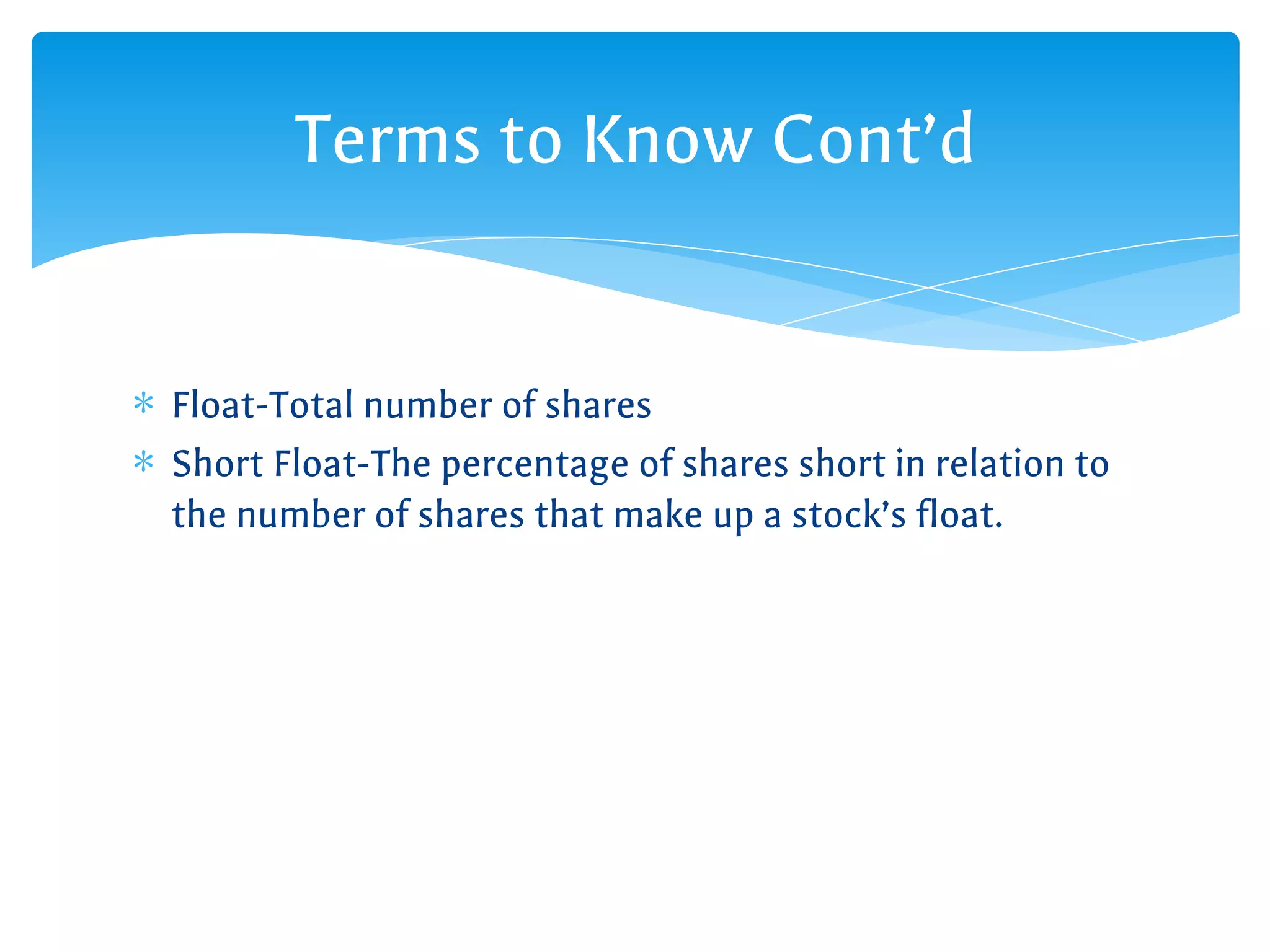 Terms to Know Cont’d

* Float-Total number of shares
* Short Float-The percentage of shares short in relation to the number of shares that make up a stock’s float.